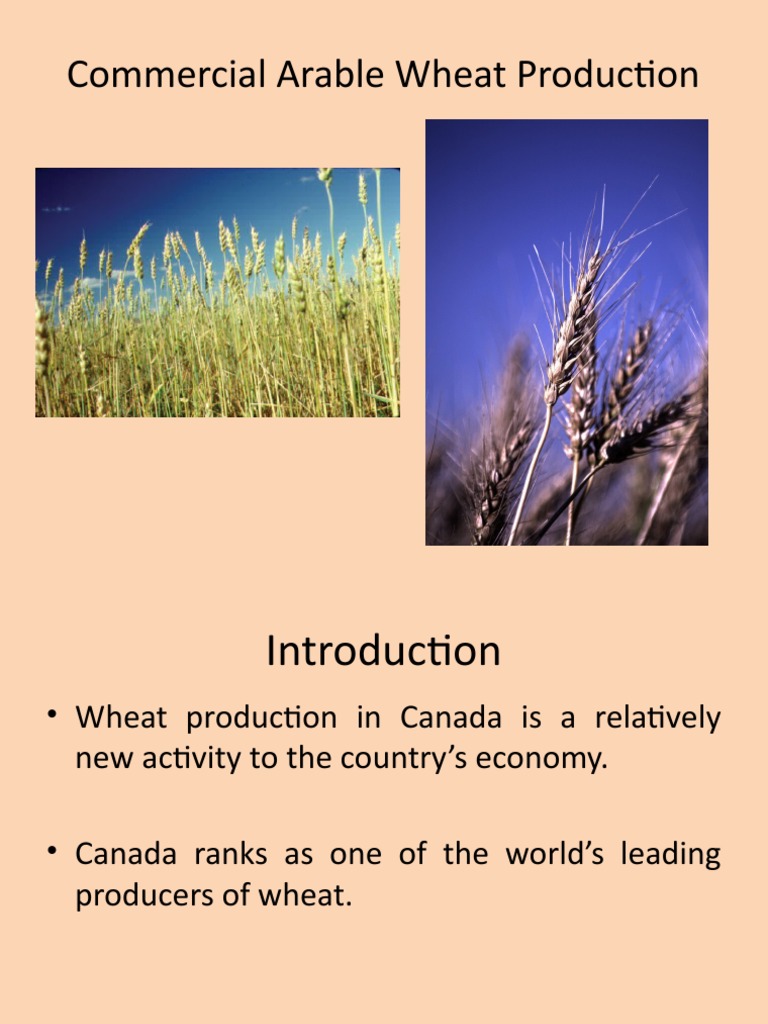 Commercial Arable Wheat Production

Introduction

• Wheat production in Canada is a relatively new activity to the country's economy.

• Canada ranks as one of the world's leading producers of wheat.